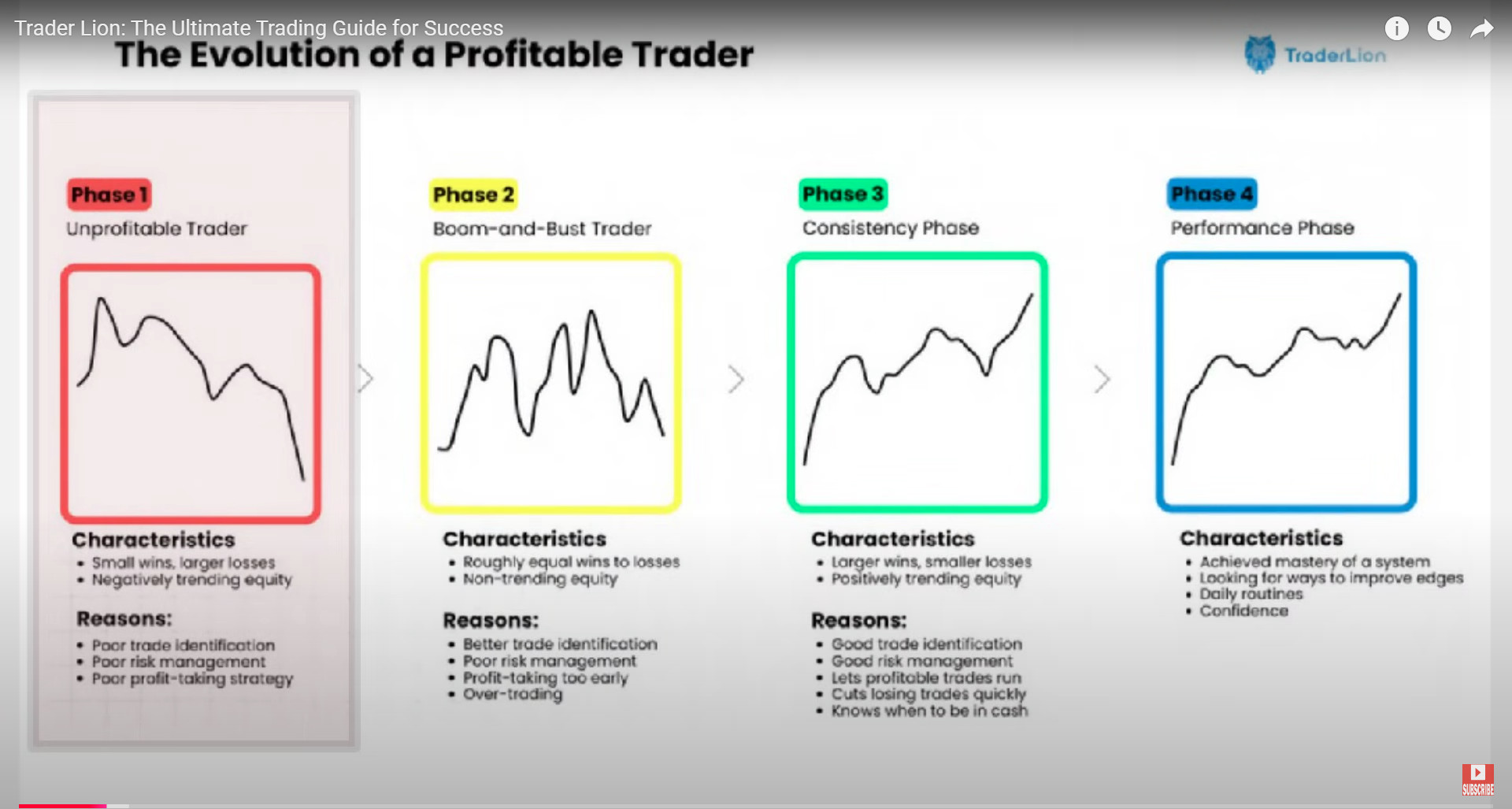 Trader Lion: The Ultimate Trading Guide for Success

The Evolution of a Profitable Trader

TraderLion

Phase 1
Unprofitable Trader

Characteristics
• Small wins, larger losses
• Negatively trending equity

Reasons:
• Poor trade identification
• Poor risk management
• Poor profit-taking strategy

Phase 2
Boom-and-Bust Trader

Characteristics
• Roughly equal wins to losses
• Non-trending equity

Reasons:
• Better trade identification
• Poor risk management
• Profit-taking too early
• Over-trading

Phase 3
Consistency Phase

Characteristics
• Larger wins, smaller losses
• Positively trending equity

Reasons:
• Good trade identification
• Good risk management
• Lets profitable trades run
• Cuts losing trades quickly
• Knows when to be in cash

Phase 4
Performance Phase

Characteristics
• Achieved mastery of a system
• Looking for ways to improve edges
• Daily routines
• Confidence

SUBSCRIBE